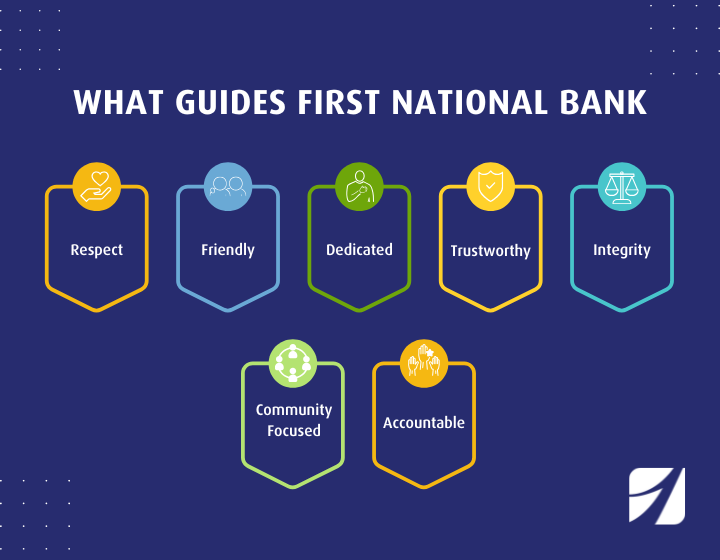 WHAT GUIDES FIRST NATIONAL BANK

Respect

Friendly

Dedicated

Trustworthy

Integrity

Community Focused

Accountable